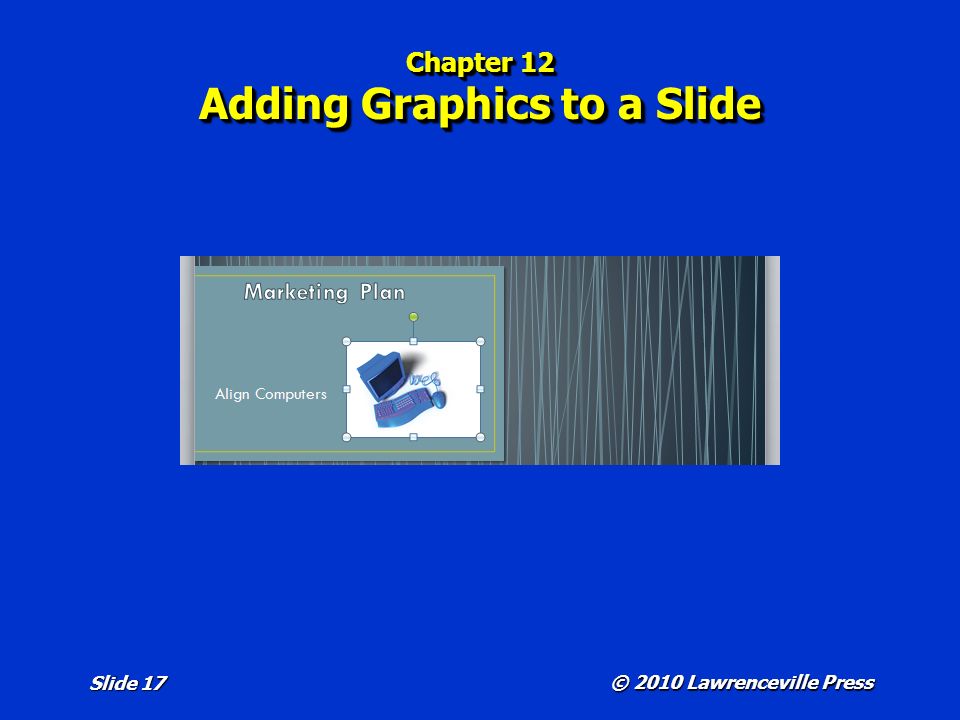 Chapter 12
Adding Graphics to a Slide

Marketing Plan

Align Computers

web

Slide 17

© 2010 Lawrenceville Press